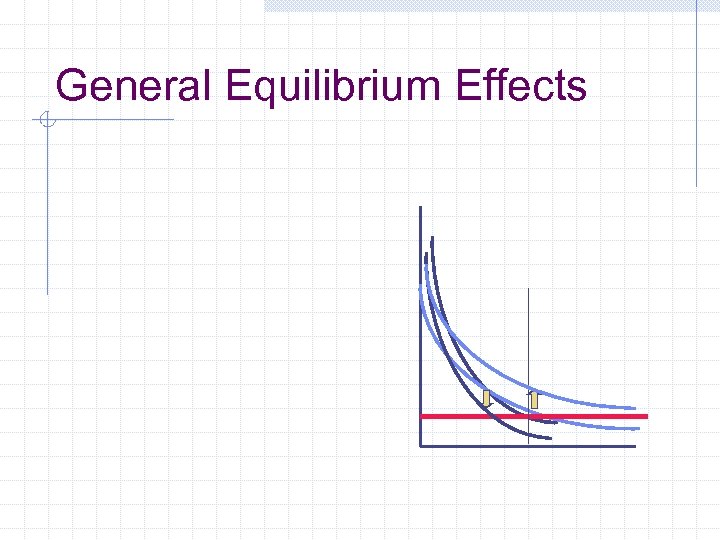 General Equilibrium Effects